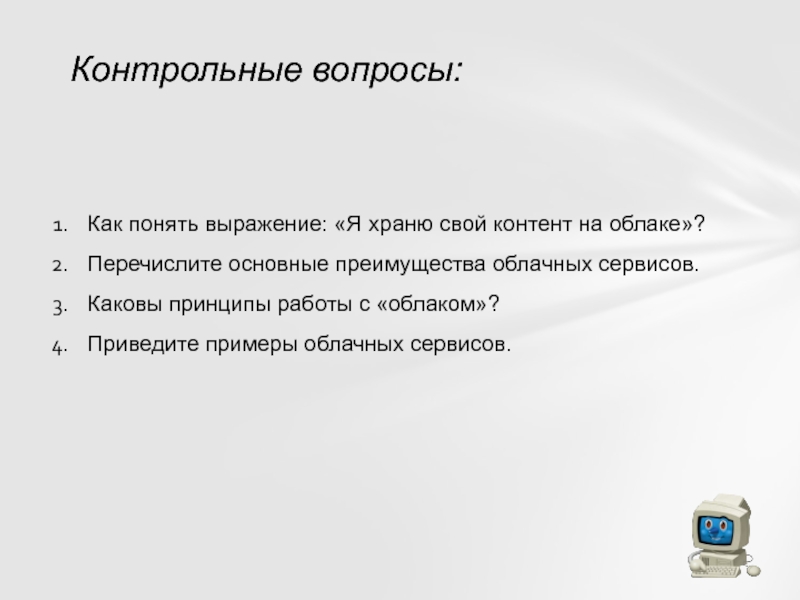 Контрольные вопросы:

1. Как понять выражение: «Я храню свой контент на облаке»?
2. Перечислите основные преимущества облачных сервисов.
3. Каковы принципы работы с «облаком»?
4. Приведите примеры облачных сервисов.